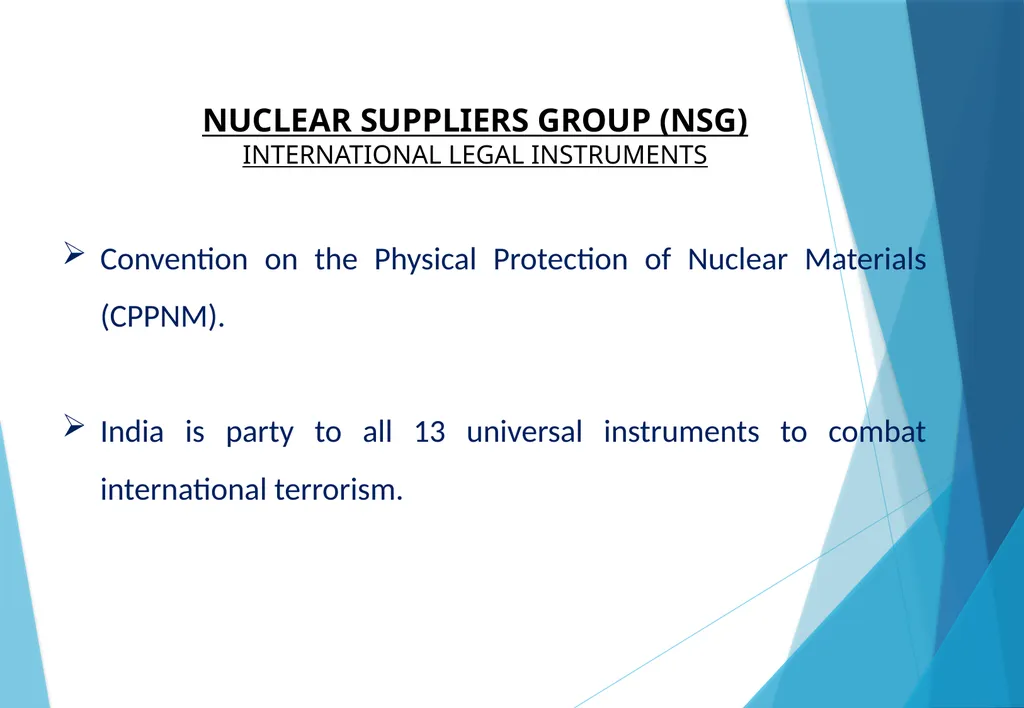 NUCLEAR SUPPLIERS GROUP (NSG)
INTERNATIONAL LEGAL INSTRUMENTS

➢ Convention on the Physical Protection of Nuclear Materials (CPPNM).

➢ India is party to all 13 universal instruments to combat international terrorism.